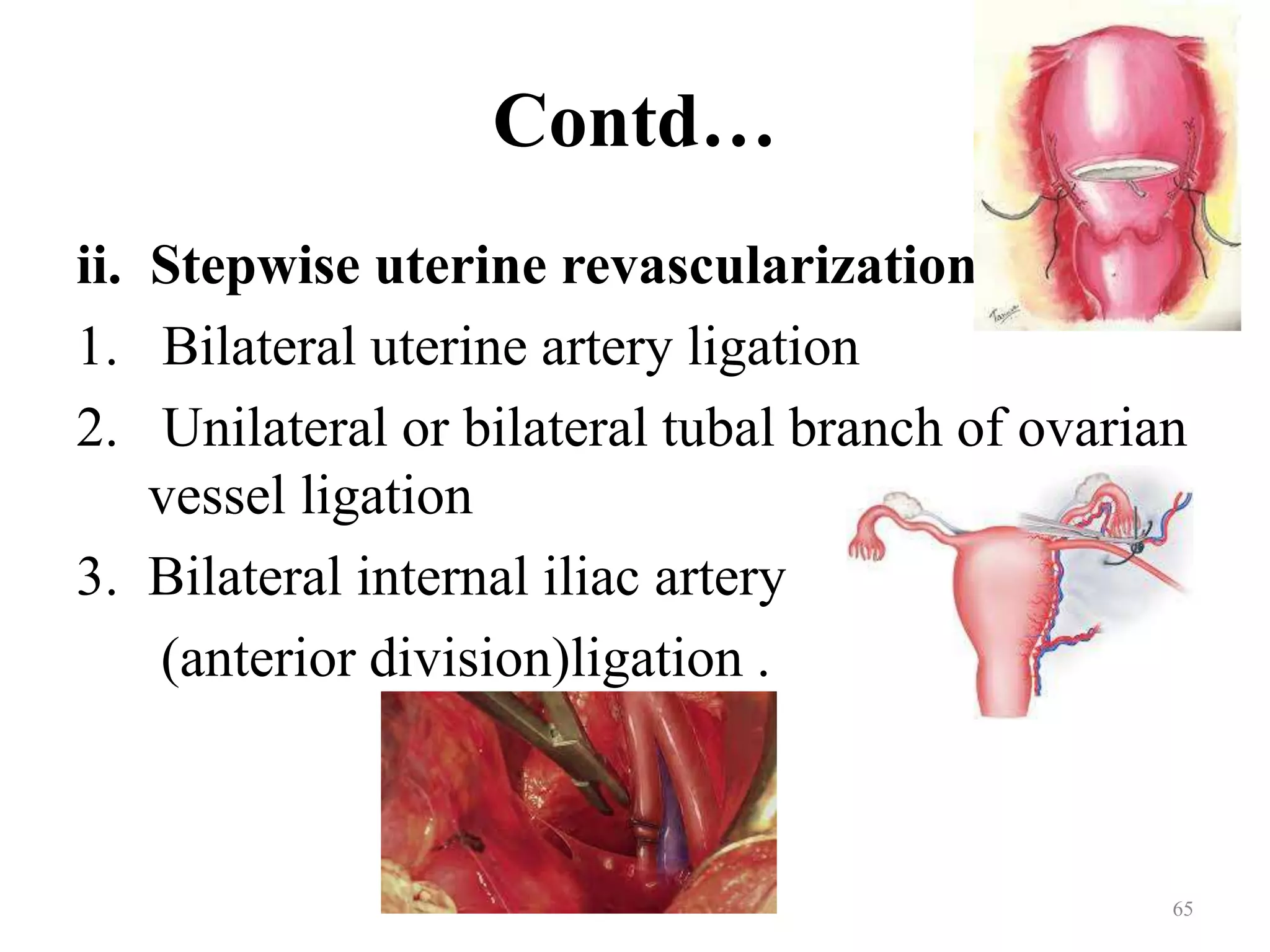 Contd…

ii. Stepwise uterine revascularization

1. Bilateral uterine artery ligation

2. Unilateral or bilateral tubal branch of ovarian vessel ligation

3. Bilateral internal iliac artery (anterior division)ligation .

65